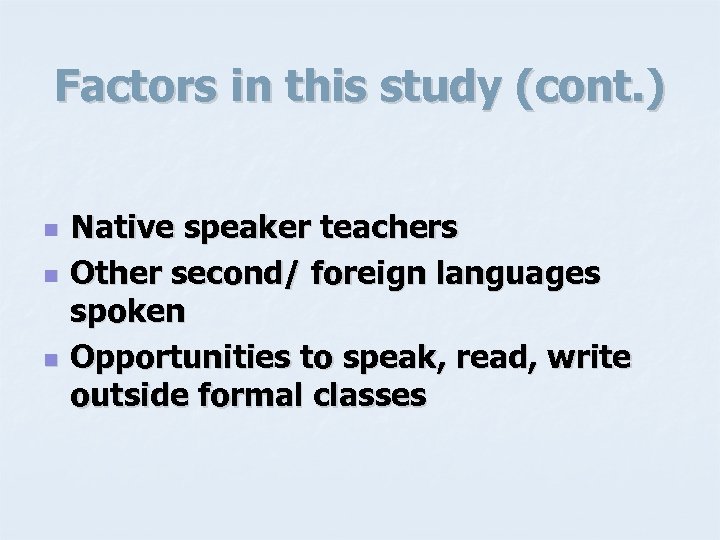 Factors in this study (cont.)

- Native speaker teachers
- Other second/ foreign languages spoken
- Opportunities to speak, read, write outside formal classes